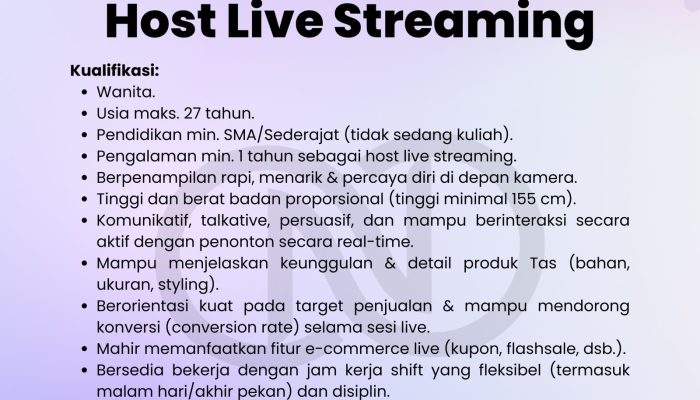 Host Live Streaming

Kualifikasi:
• Wanita.
• Usia maks. 27 tahun.
• Pendidikan min. SMA/Sederajat (tidak sedang kuliah).
• Pengalaman min. 1 tahun sebagai host live streaming.
• Berpenampilan rapi, menarik & percaya diri di depan kamera.
• Tinggi dan berat badan proporsional (tinggi minimal 155 cm).
• Komunikatif, talkative, persuasif, dan mampu berinteraksi secara aktif dengan penonton secara real-time.
• Mampu menjelaskan keunggulan & detail produk Tas (bahan, ukuran, styling).
• Berorientasi kuat pada target penjualan & mampu mendorong konversi (conversion rate) selama sesi live.
• Mahir memanfaatkan fitur e-commerce live (kupon, flashsale, dsb.).
• Bersedia bekerja dengan jam kerja shift yang fleksibel (termasuk malam hari/akhir pekan) dan disiplin.